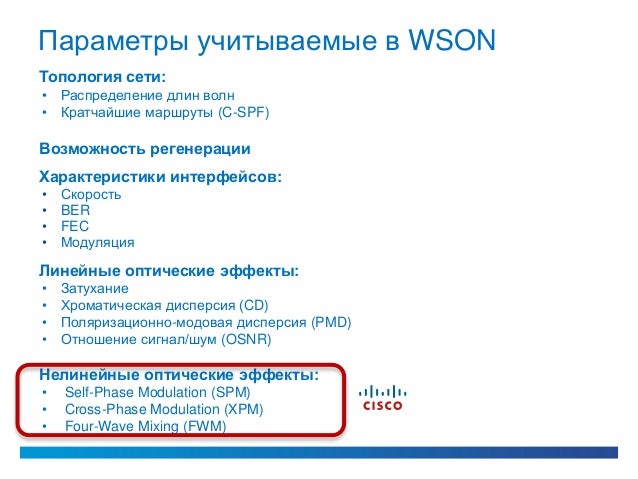 Параметры учитываемые в WSON

Топология сети:
• Распределение длин волн
• Кратчайшие маршруты (C-SPF)

Возможность регенерации

Характеристики интерфейсов:
• Скорость
• BER
• FEC
• Модуляция

Линейные оптические эффекты:
• Затухание
• Хроматическая дисперсия (CD)
• Поляризационно-модовая дисперсия (PMD)
• Отношение сигнал/шум (OSNR)

Нелинейные оптические эффекты:
• Self-Phase Modulation (SPM)
• Cross-Phase Modulation (XPM)
• Four-Wave Mixing (FWM)

CISCO